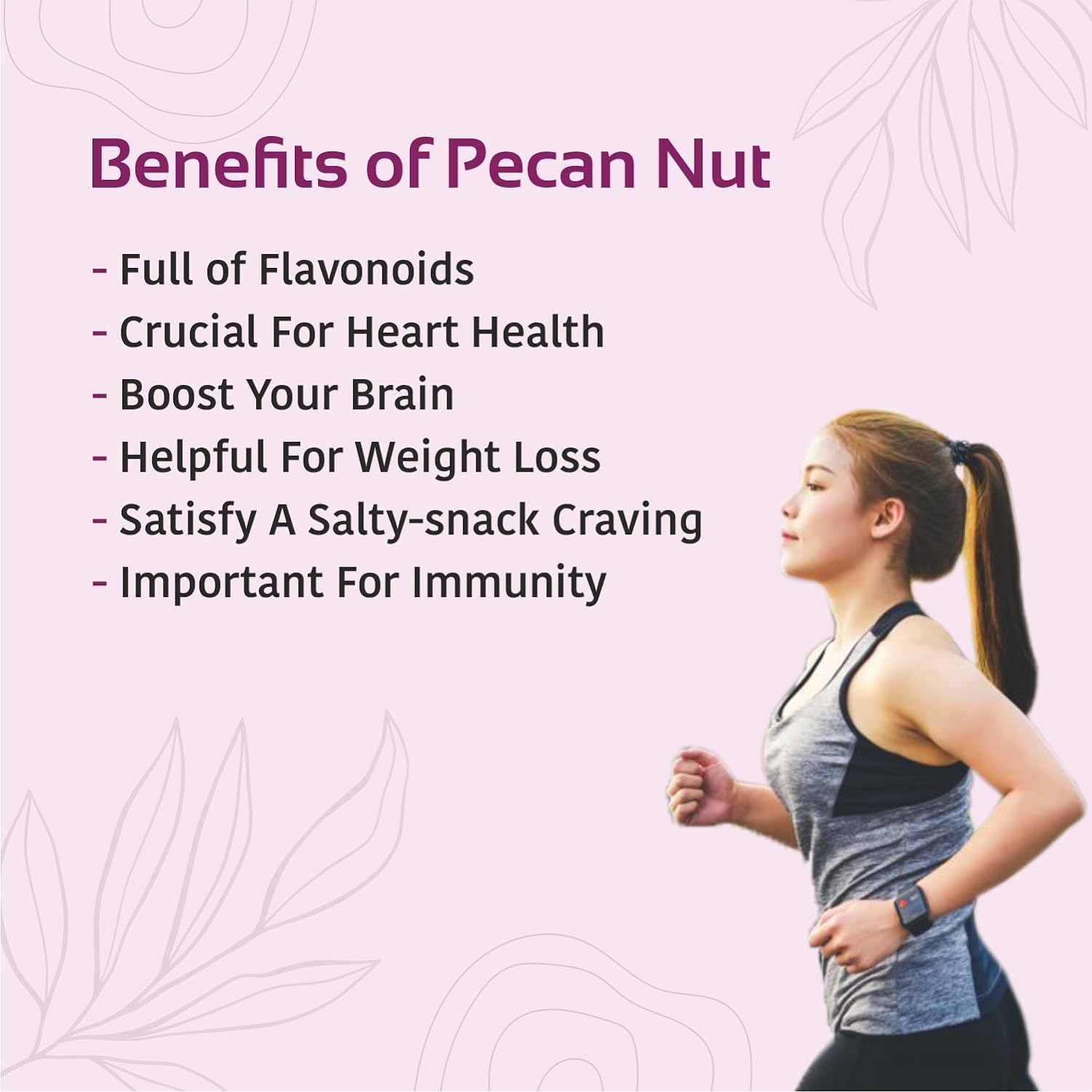 Benefits of Pecan Nut

- Full of Flavonoids
- Crucial For Heart Health
- Boost Your Brain
- Helpful For Weight Loss
- Satisfy A Salty-snack Craving
- Important For Immunity